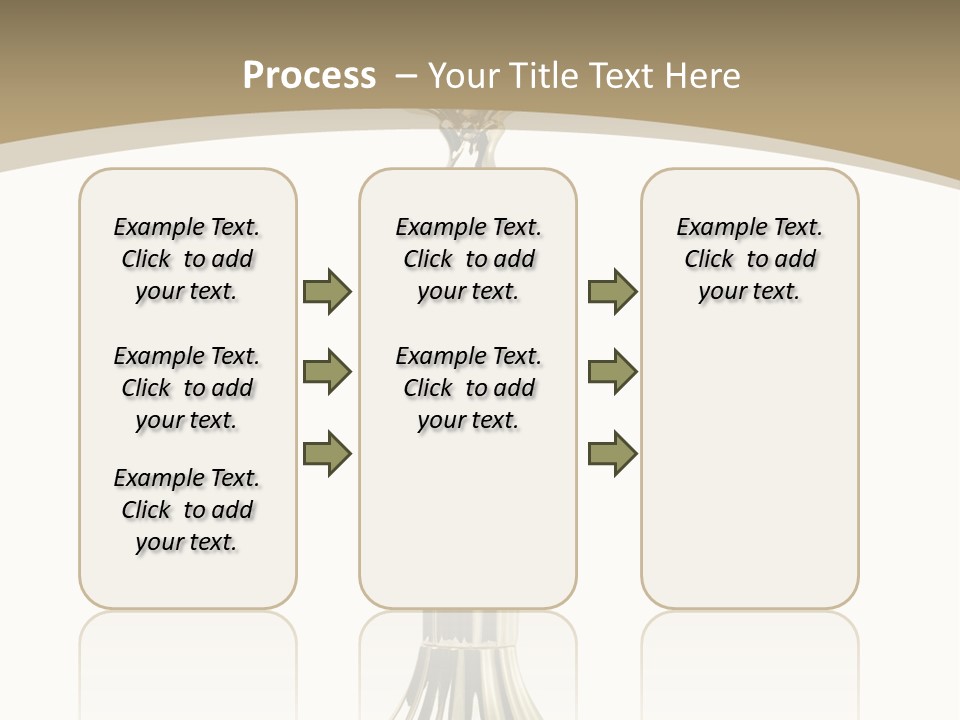 Process – Your Title Text Here

Example Text. Click to add your text.

Example Text. Click to add your text.

Example Text. Click to add your text.

Example Text. Click to add your text.

Example Text. Click to add your text.

Example Text. Click to add your text.